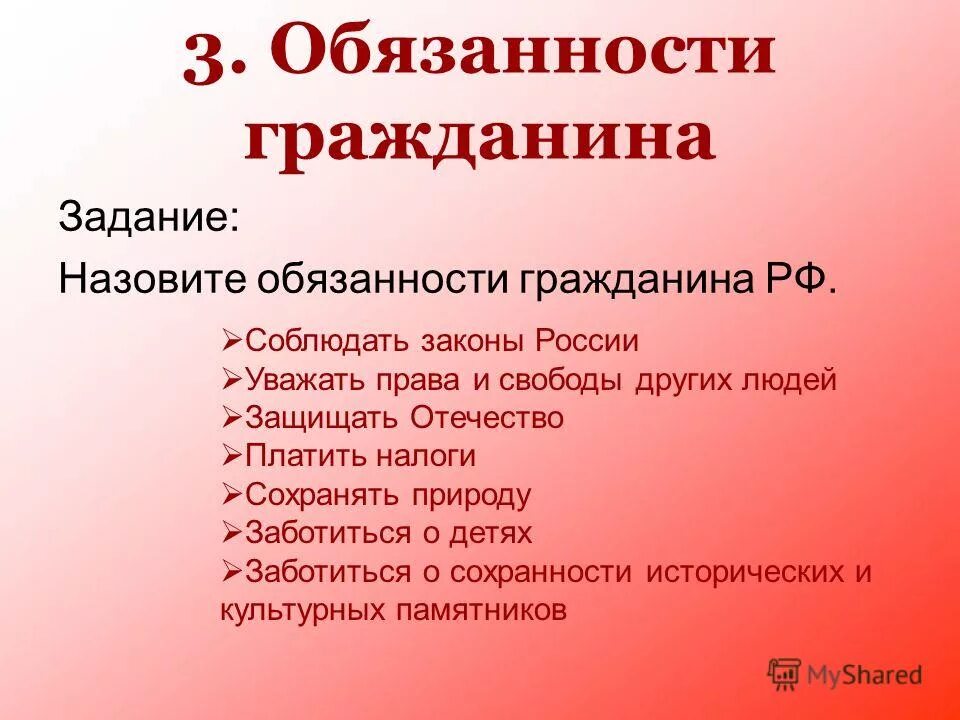 3. Обязанности гражданина

Задание:

Назовите обязанности гражданина РФ.

➢Соблюдать законы России
➢Уважать права и свободы других людей
➢Защищать Отечество
➢Платить налоги
➢Сохранять природу
➢Заботиться о детях
➢Заботиться о сохранности исторических и культурных памятников

MyShared